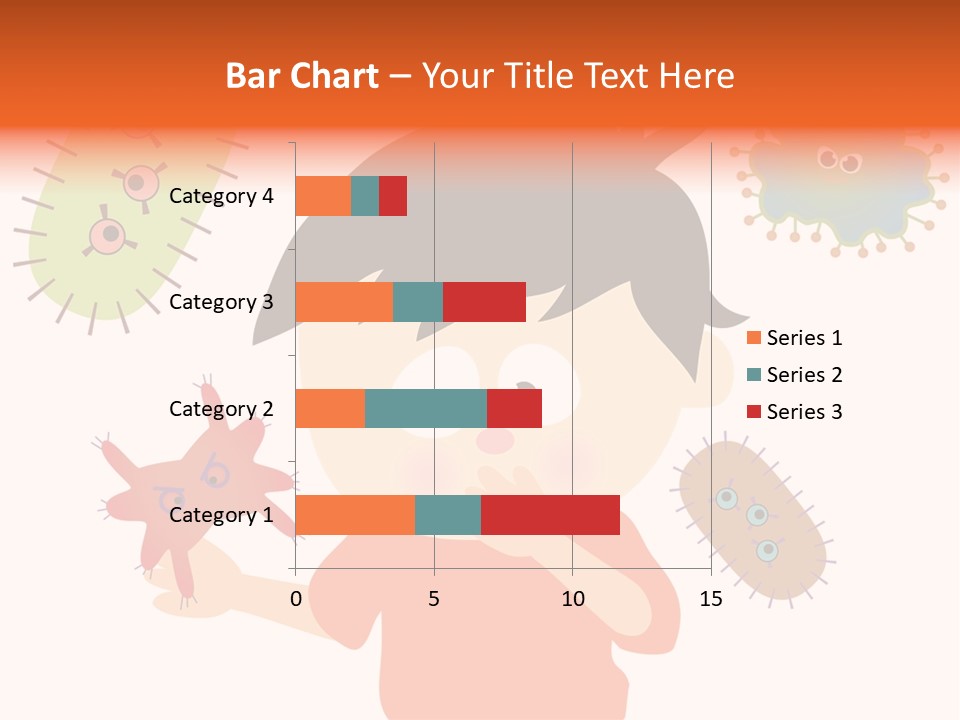 Bar Chart – Your Title Text Here

Category 4
Category 3
Category 2
Category 1

0 5 10 15

Series 1
Series 2
Series 3